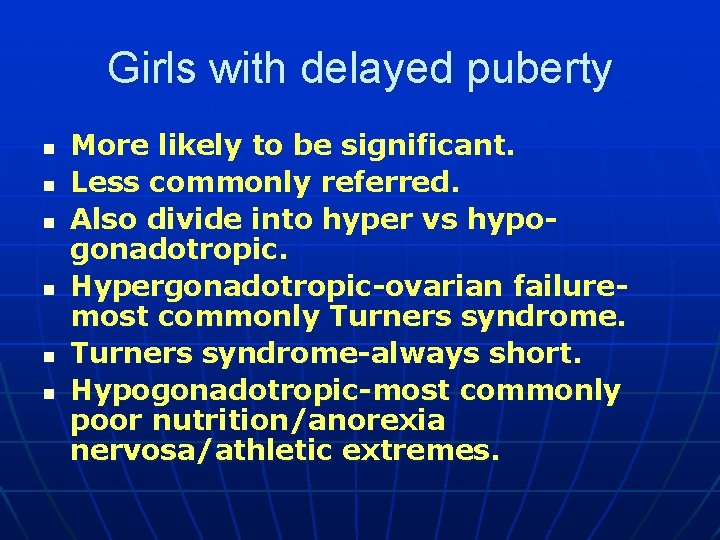 Girls with delayed puberty

- More likely to be significant.
- Less commonly referred.
- Also divide into hyper vs hypo-gonadotropic.
- Hypergonadotropic-ovarian failure-most commonly Turners syndrome.
- Turners syndrome-always short.
- Hypogonadotropic-most commonly poor nutrition/anorexia nervosa/athletic extremes.